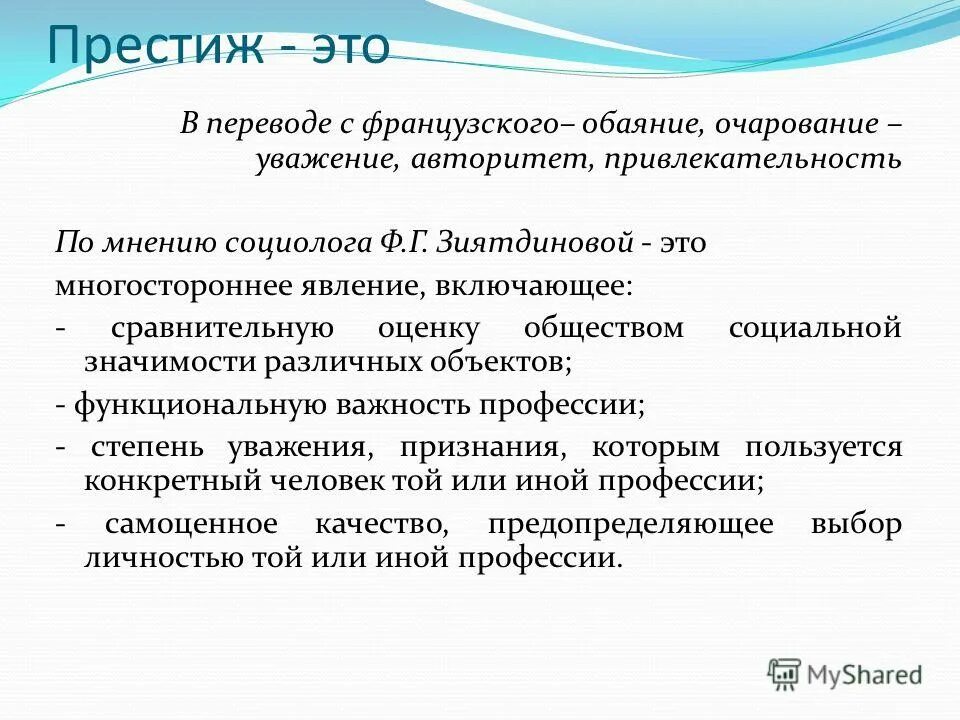 Престиж - это

В переводе с французского– обаяние, очарование – уважение, авторитет, привлекательность

По мнению социолога Ф.Г. Зиятдиновой - это многостороннее явление, включающее:

- сравнительную оценку обществом социальной значимости различных объектов;

- функциональную важность профессии;

- степень уважения, признания, которым пользуется конкретный человек той или иной профессии;

- самоценное качество, предопределяющее выбор личностью той или иной профессии.

MyShared